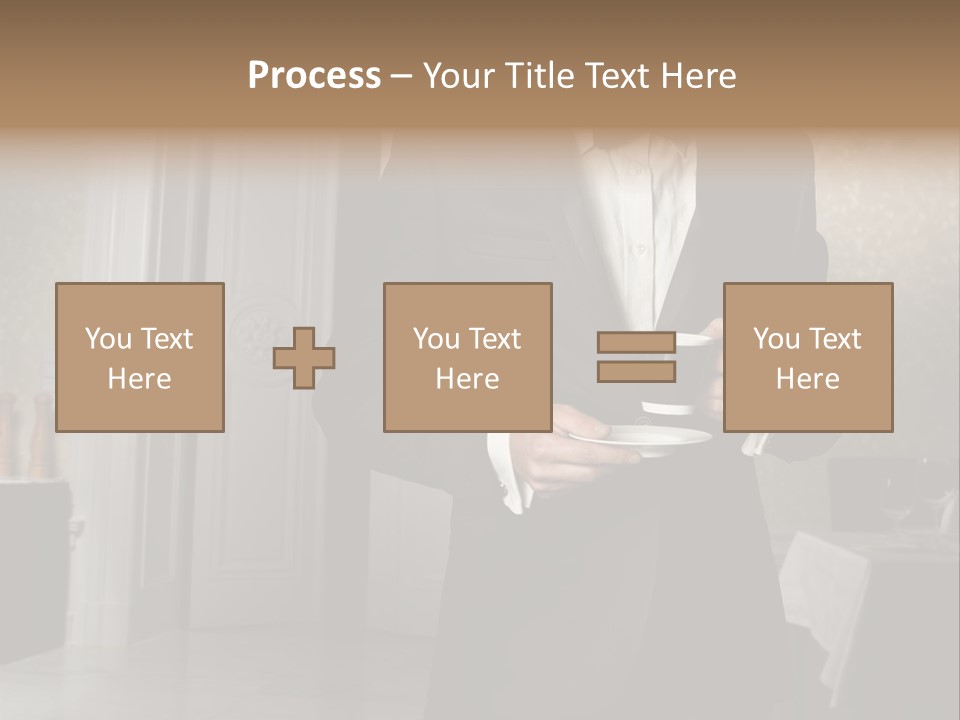 Process – Your Title Text Here

You Text Here

You Text Here

You Text Here